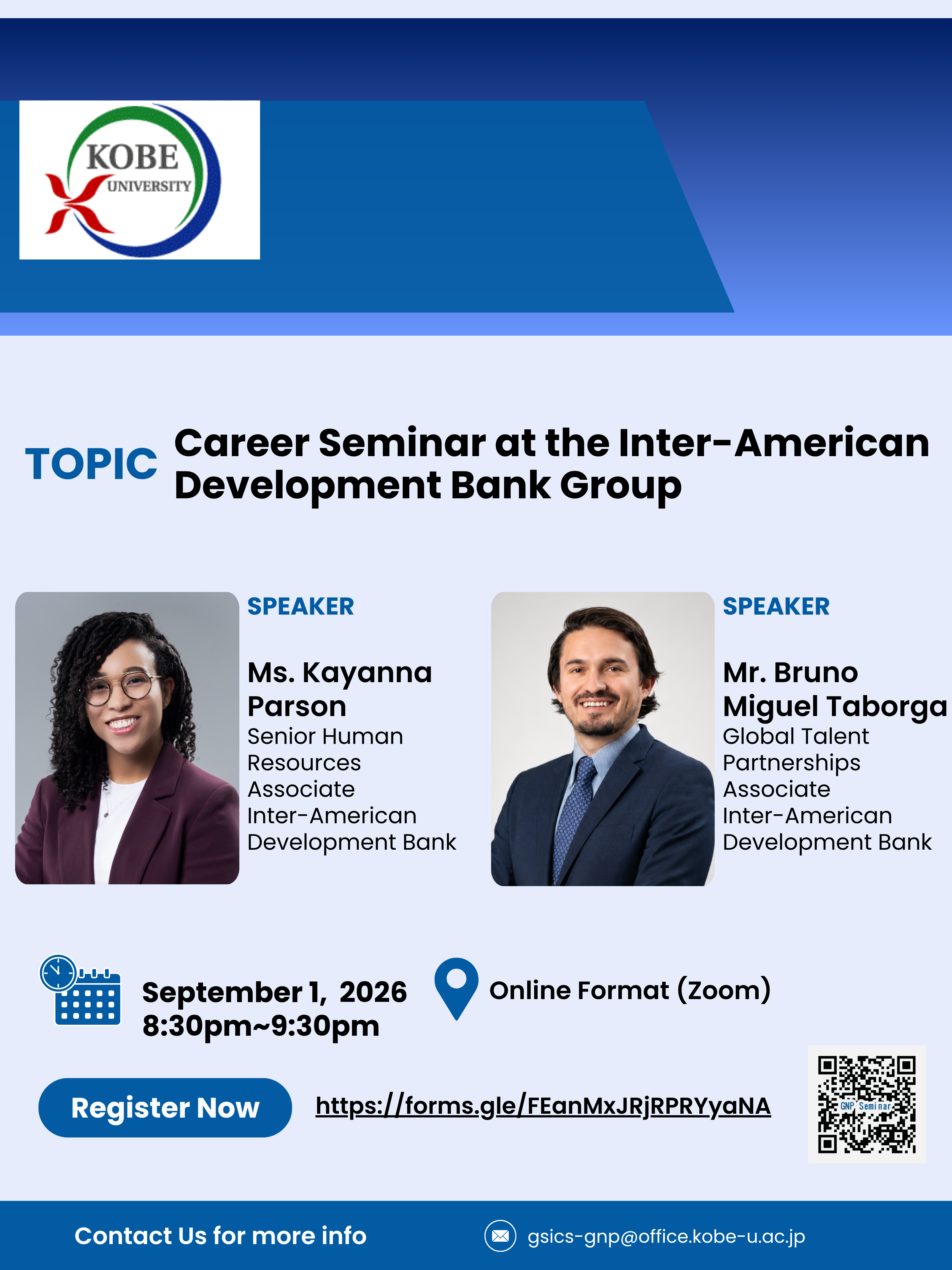 KOBE UNIVERSITY

TOPIC Career Seminar at the Inter-American Development Bank Group

SPEAKER

Ms. Kayanna Parson
Senior Human Resources Associate
Inter-American Development Bank

SPEAKER

Mr. Bruno Miguel Taborga
Global Talent Partnerships Associate
Inter-American Development Bank

September 1, 2026
8:30pm~9:30pm

Online Format (Zoom)

Register Now

https://forms.gle/FEanMxJRjRPRYyaNA

GNP Seminar

Contact Us for more info

gsics-gnp@office.kobe-u.ac.jp